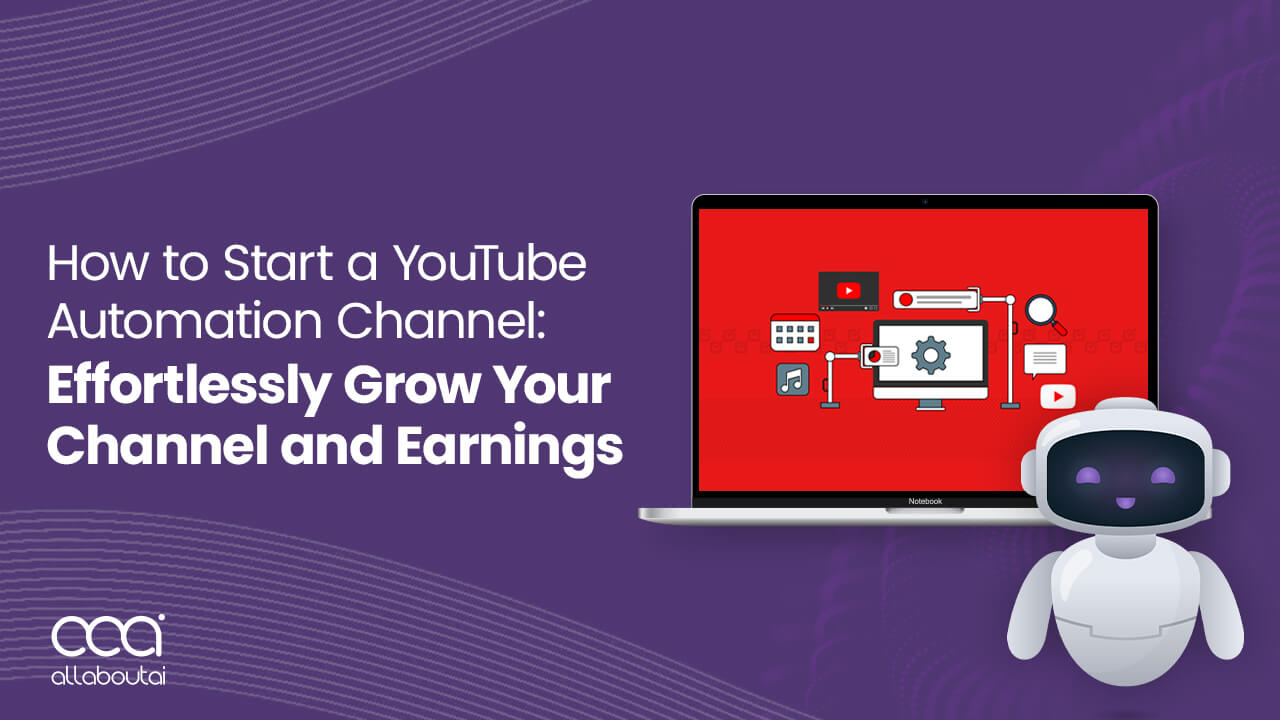 How to Start a YouTube Automation Channel: Effortlessly Grow Your Channel and Earnings

Notebook

aai
allaboutai